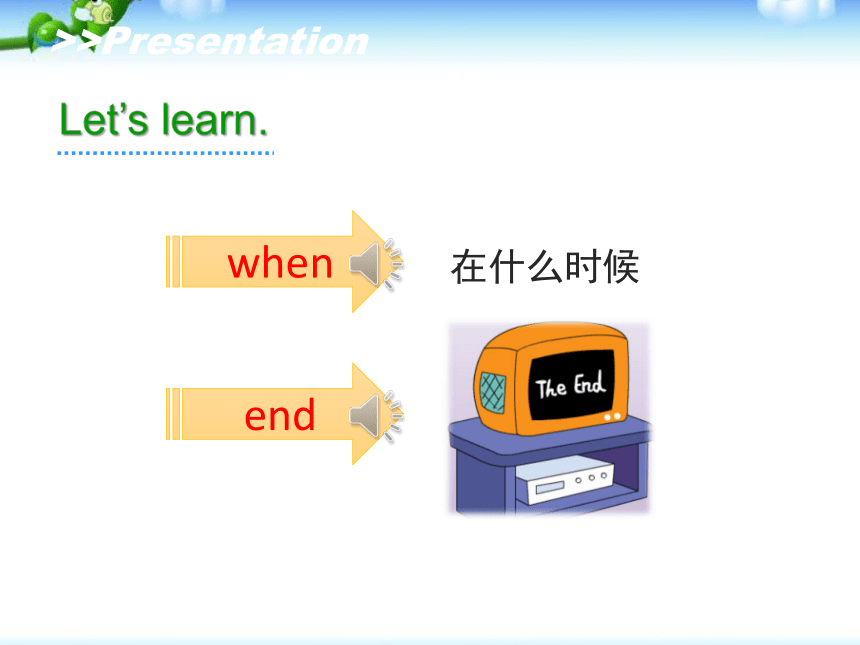 >>Presentation

Let's learn.

when

在什么时候

end

The End